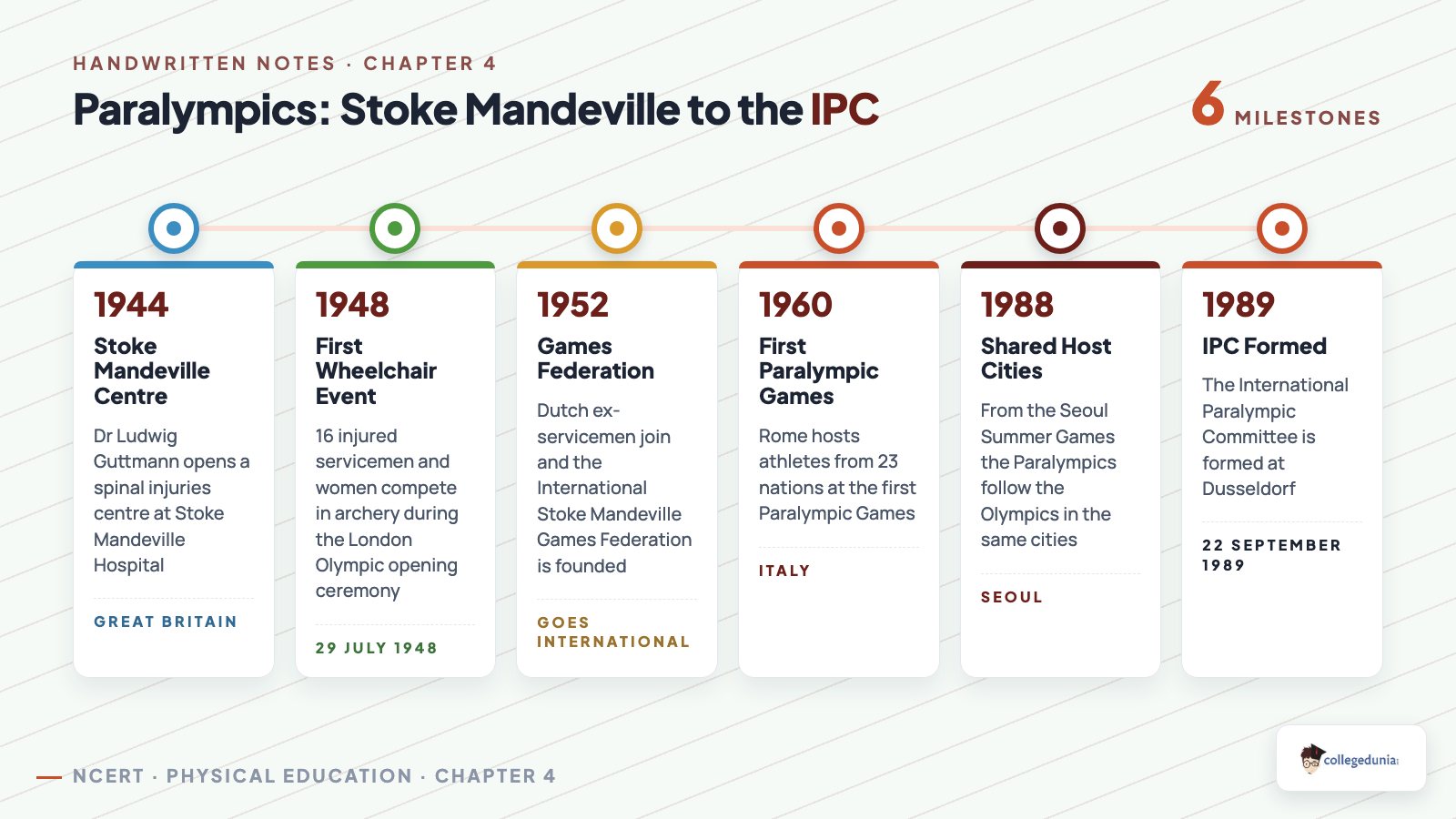 HANDWRITTEN NOTES · CHAPTER 4

Paralympics: Stoke Mandeville to the IPC

6 MILESTONES

1944

Stoke Mandeville Centre

Dr Ludwig Guttmann opens a spinal injuries centre at Stoke Mandeville Hospital

GREAT BRITAIN

1948

First Wheelchair Event

16 injured servicemen and women compete in archery during the London Olympic opening ceremony

29 JULY 1948

1952

Games Federation

Dutch ex-servicemen join and the International Stoke Mandeville Games Federation is founded

GOES INTERNATIONAL

1960

First Paralympic Games

Rome hosts athletes from 23 nations at the first Paralympic Games

ITALY

1988

Shared Host Cities

From the Seoul Summer Games the Paralympics follow the Olympics in the same cities

SEOUL

1989

IPC Formed

The International Paralympic Committee is formed at Dusseldorf

22 SEPTEMBER 1989

NCERT · PHYSICAL EDUCATION · CHAPTER 4

collegedunia